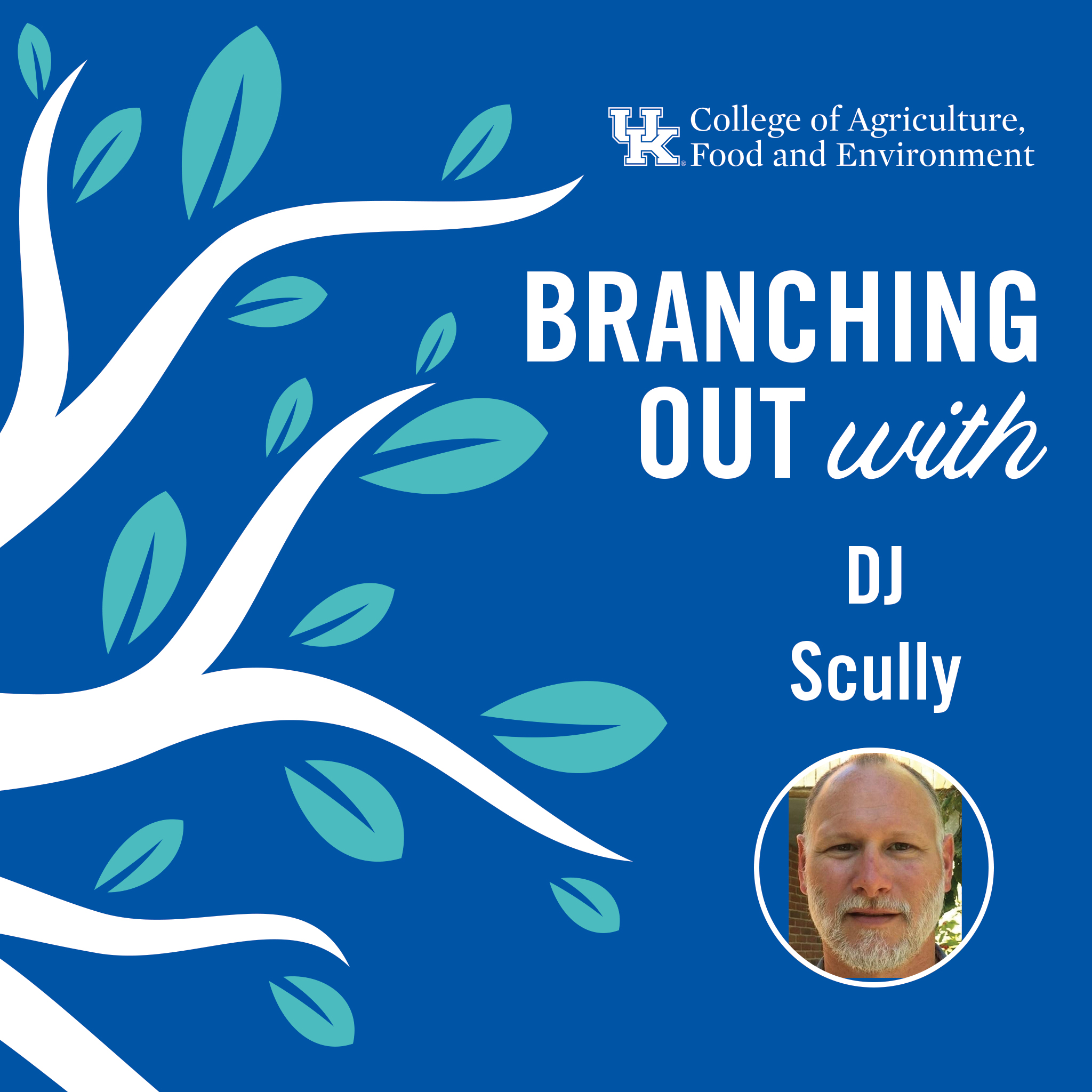 UK College of Agriculture, Food and Environment

BRANCHING OUT with

DJ Scully